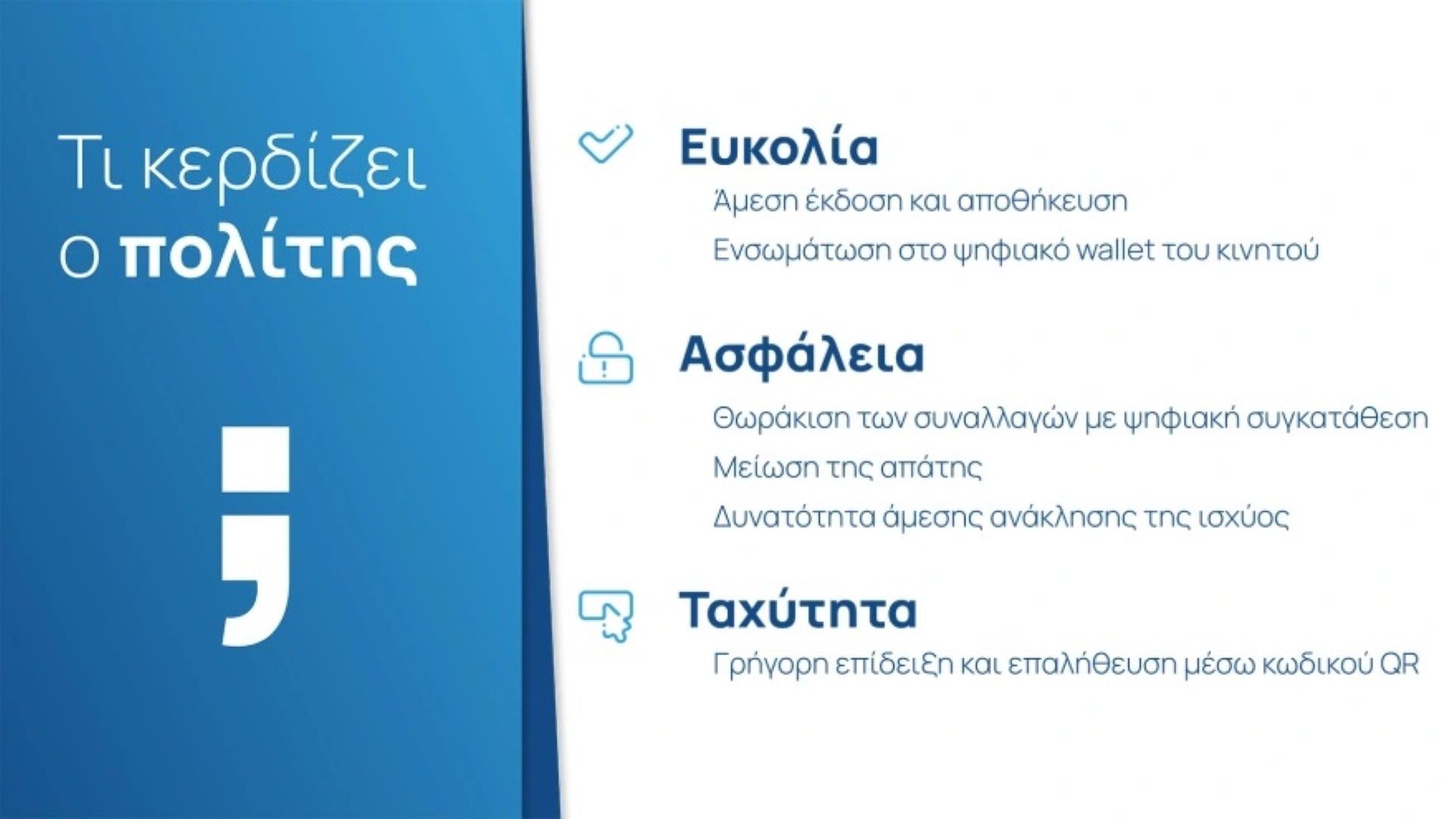 Τι κερδίζει ο πολίτης

;

Ευκολία

Άμεση έκδοση και αποθήκευση

Ενσωμάτωση στο ψηφιακό wallet του κινητού

Ασφάλεια

Θωράκιση των συναλλαγών με ψηφιακή συγκατάθεση

Μείωση της απάτης

Δυνατότητα άμεσης ανάκλησης της ισχύος

Ταχύτητα

Γρήγορη επίδειξη και επαλήθευση μέσω κωδικού QR